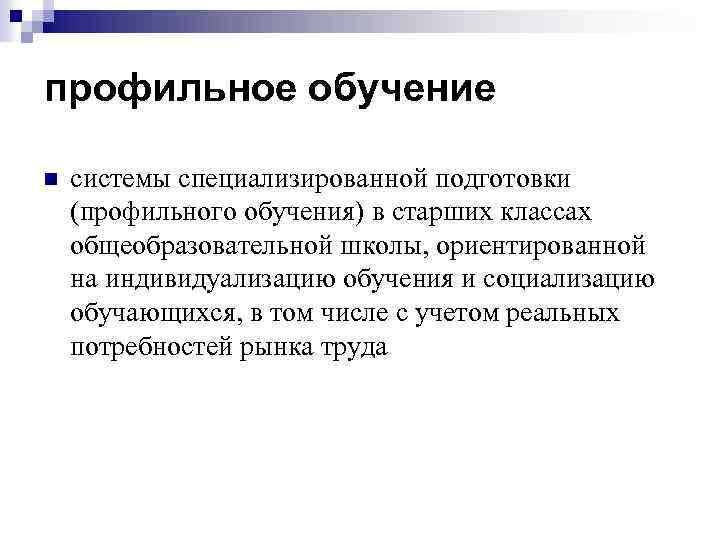 профильное обучение

системы специализированной подготовки (профильного обучения) в старших классах общеобразовательной школы, ориентированной на индивидуализацию обучения и социализацию обучающихся, в том числе с учетом реальных потребностей рынка труда